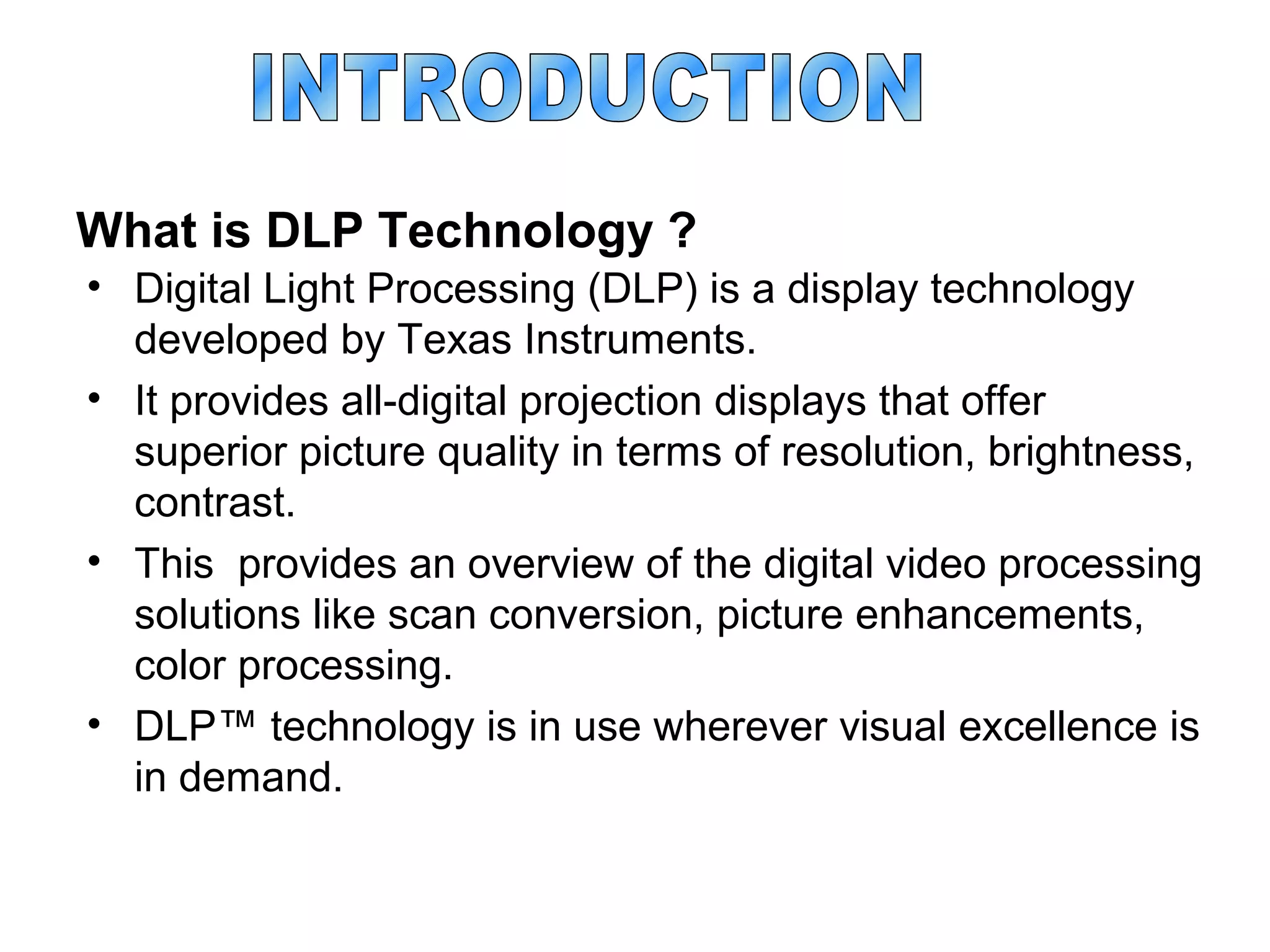 INTRODUCTION

What is DLP Technology ?

• Digital Light Processing (DLP) is a display technology developed by Texas Instruments.
• It provides all-digital projection displays that offer superior picture quality in terms of resolution, brightness, contrast.
• This  provides an overview of the digital video processing solutions like scan conversion, picture enhancements, color processing.
• DLP™ technology is in use wherever visual excellence is in demand.